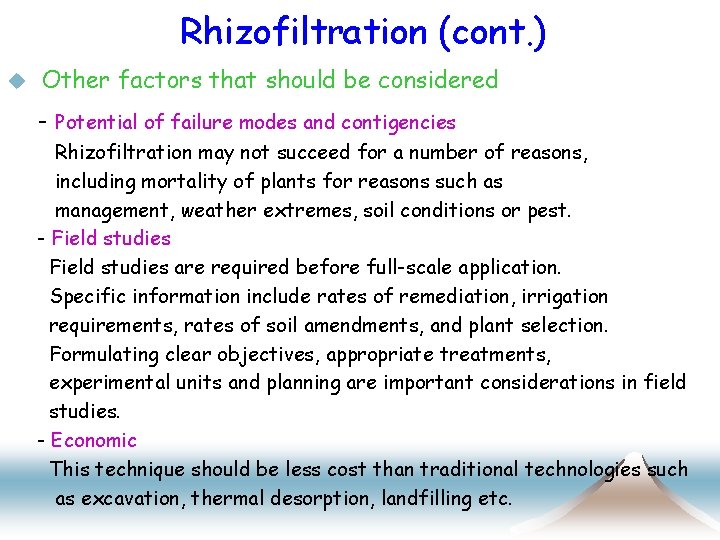 Rhizofiltration (cont.)

Other factors that should be considered

- Potential of failure modes and contigencies
Rhizofiltration may not succeed for a number of reasons, including mortality of plants for reasons such as management, weather extremes, soil conditions or pest.

- Field studies
Field studies are required before full-scale application. Specific information include rates of remediation, irrigation requirements, rates of soil amendments, and plant selection. Formulating clear objectives, appropriate treatments, experimental units and planning are important considerations in field studies.

- Economic
This technique should be less cost than traditional technologies such as excavation, thermal desorption, landfilling etc.